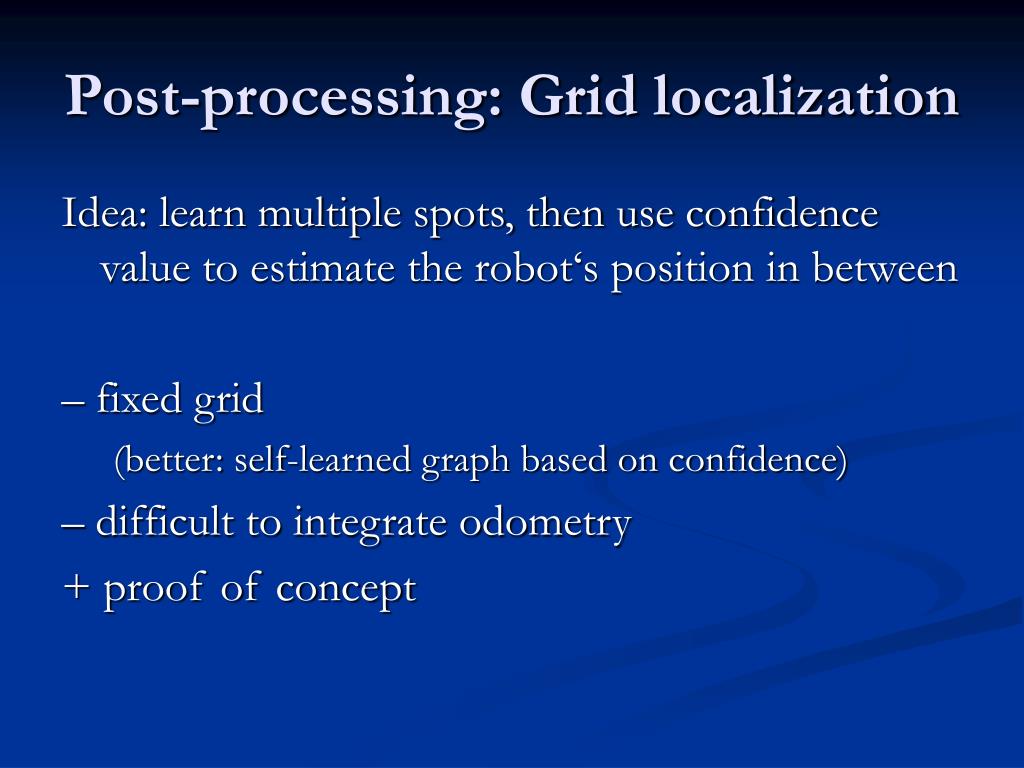 Post-processing: Grid localization

Idea: learn multiple spots, then use confidence value to estimate the robot‘s position in between

– fixed grid

(better: self-learned graph based on confidence)

– difficult to integrate odometry

+ proof of concept